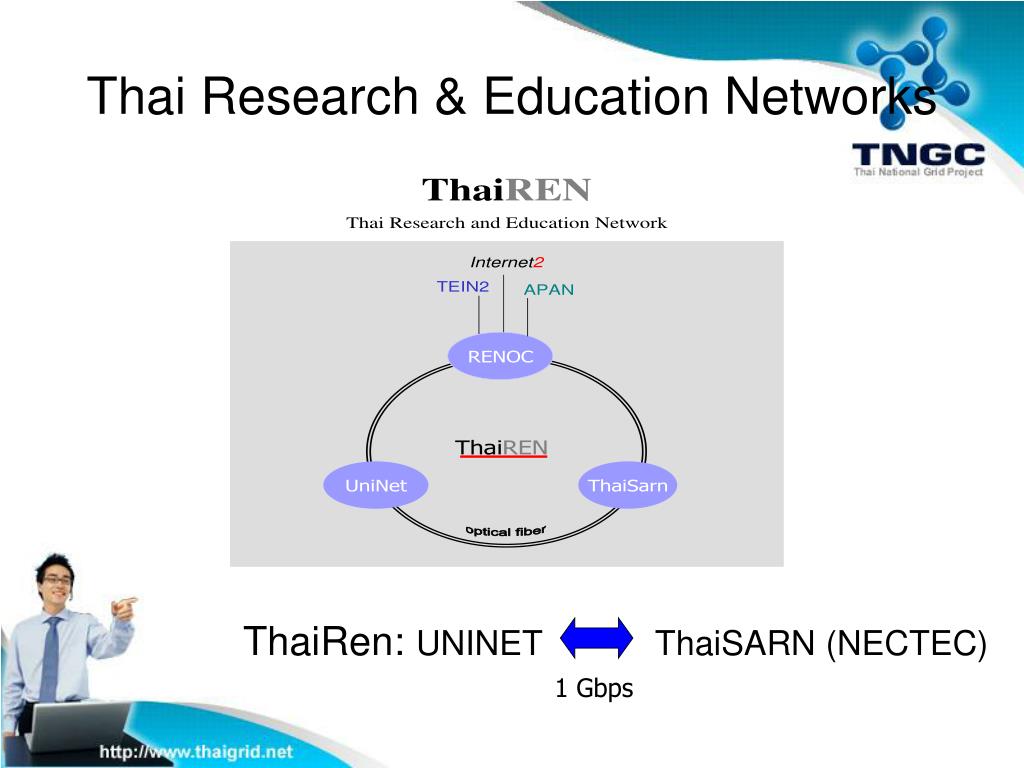 Thai Research & Education Networks

TNGC
Thai National Grid Project

ThaiREN
Thai Research and Education Network

Internet2
TEIN2
APAN
RENOC
ThaiREN
UniNet
ThaiSarn
optical fiber

ThaiRen: UNINET ThaiSARN (NECTEC)
1 Gbps

http://www.thaigrid.net